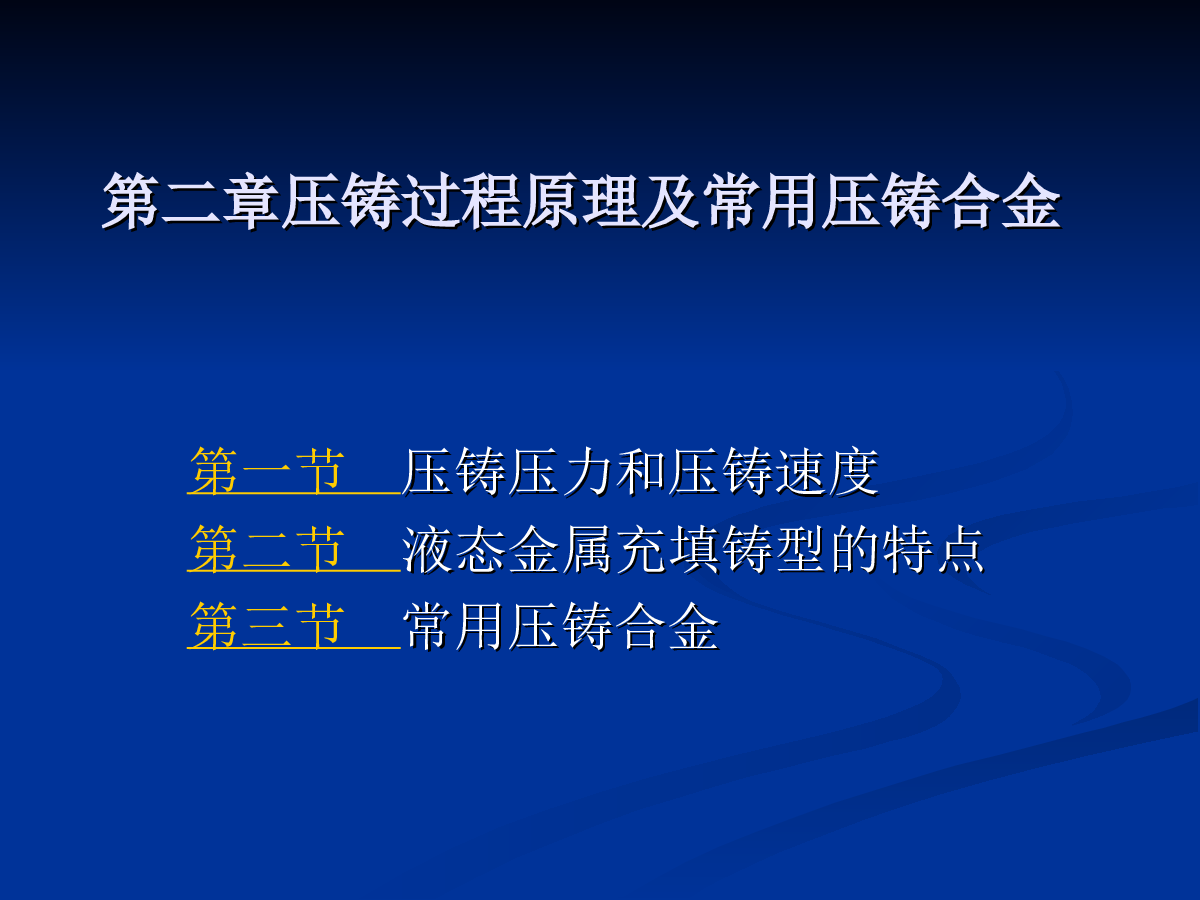 第二章压铸过程原理及常用压铸合金

第一节 压铸压力和压铸速度
第二节 液态金属充填铸型的特点
第三节 常用压铸合金